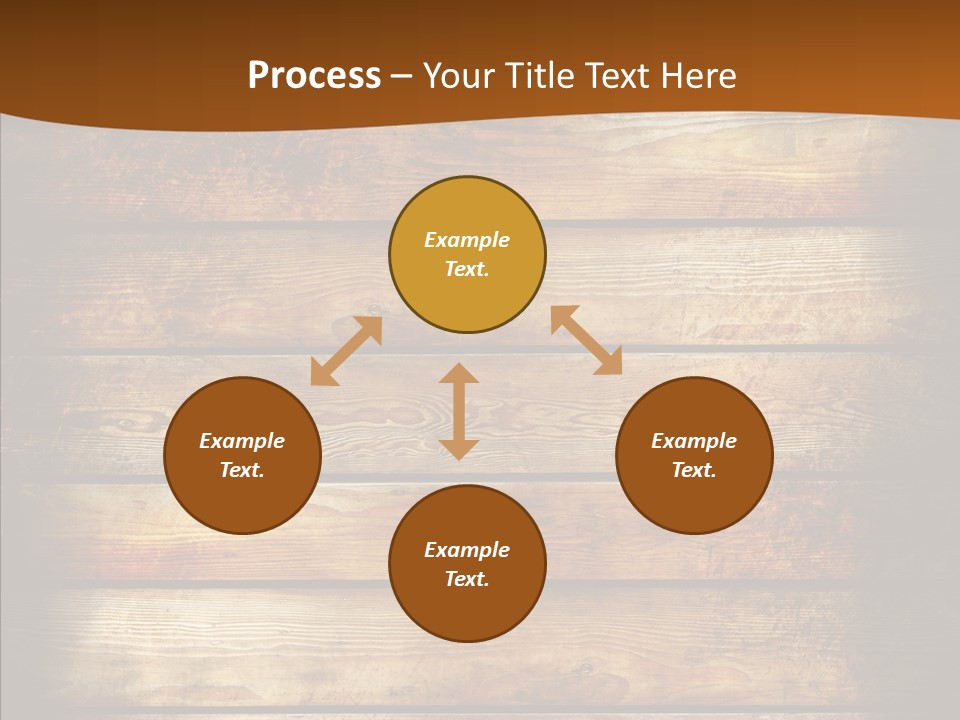 Process – Your Title Text Here

Example Text.

Example Text.

Example Text.

Example Text.